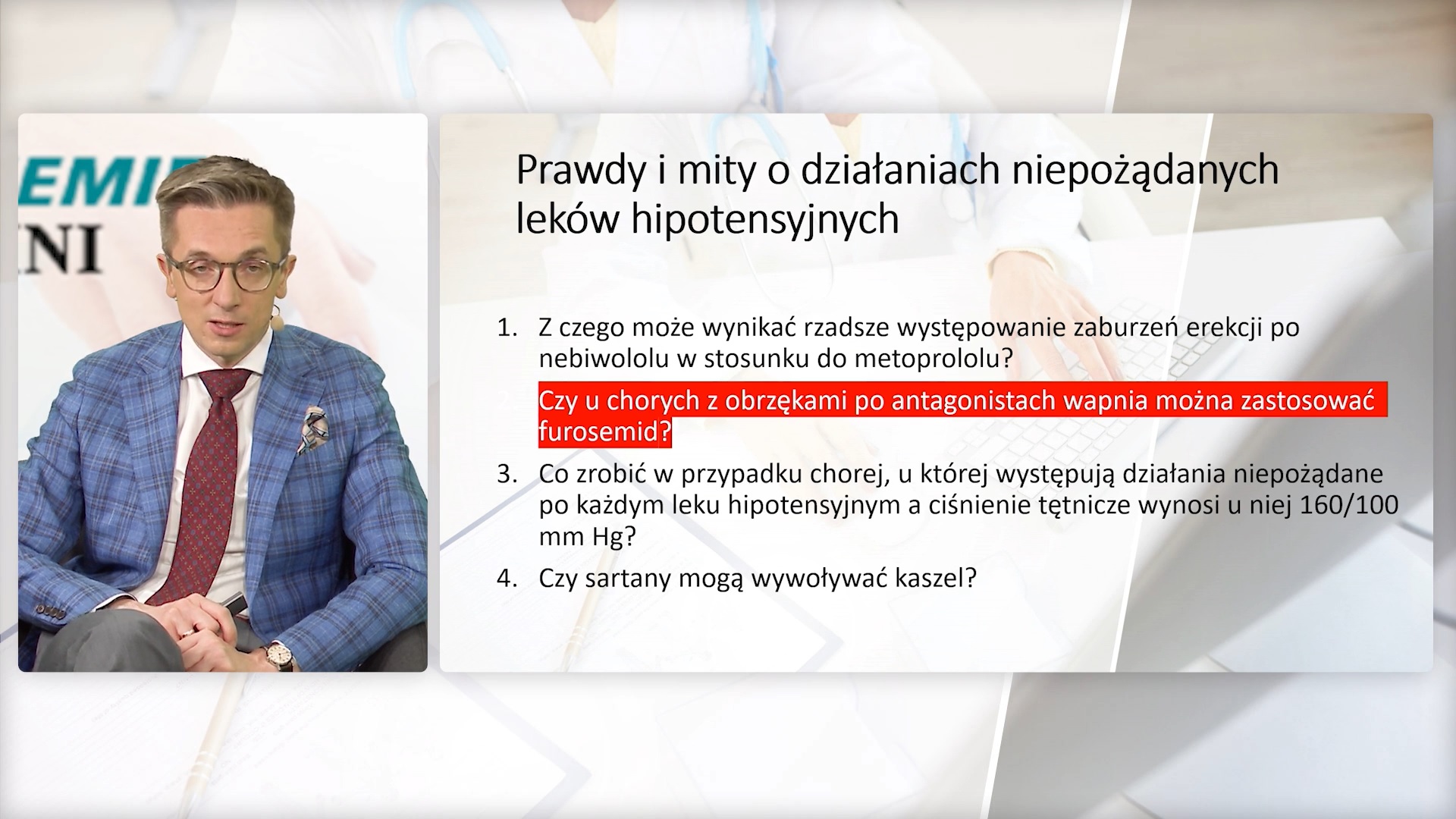 EMI
NI

Prawdy i mity o działaniach niepożądanych leków hipotensyjnych

1. Z czego może wynikać rzadsze występowanie zaburzeń erekcji po nebiwololu w stosunku do metoprololu?

2. Czy u chorych z obrzękami po antagonistach wapnia można zastosować furosemid?

3. Co zrobić w przypadku chorej, u której występują działania niepożądane po każdym leku hipotensyjnym a ciśnienie tętnicze wynosi u niej 160/100 mm Hg?

4. Czy sartany mogą wywoływać kaszel?